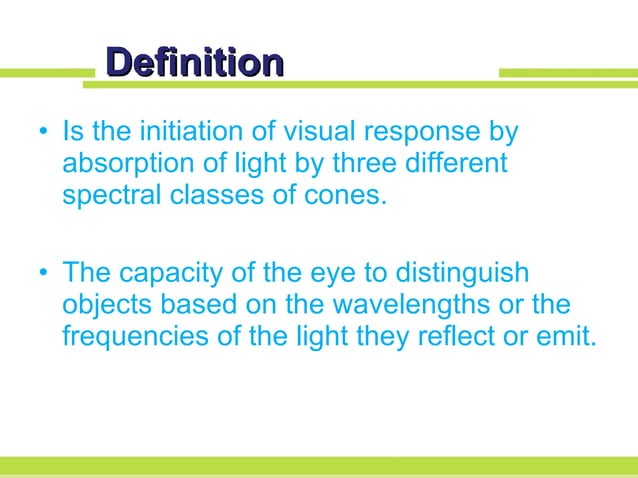 Definition

• Is the initiation of visual response by absorption of light by three different spectral classes of cones.

• The capacity of the eye to distinguish objects based on the wavelengths or the frequencies of the light they reflect or emit.